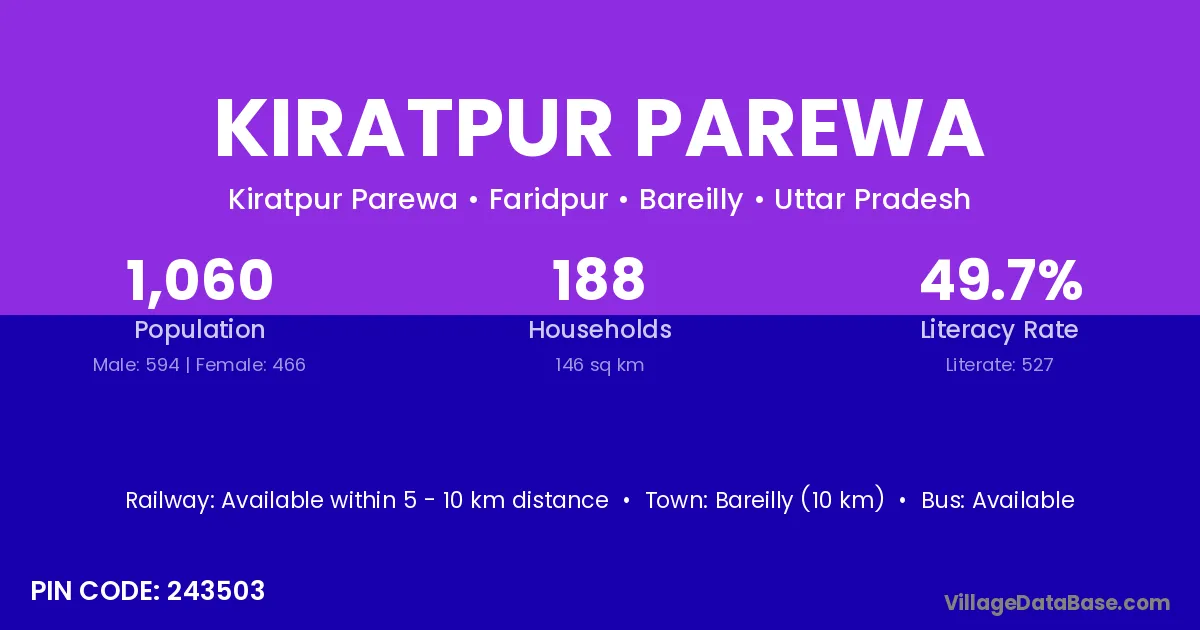 KIRATPUR PAREWA

Kiratpur Parewa • Faridpur • Bareilly • Uttar Pradesh

1,060
Population
Male: 594 | Female: 466

188
Households
146 sq km

49.7%
Literacy Rate
Literate: 527

Railway: Available within 5 - 10 km distance • Town: Bareilly (10 km) • Bus: Available

PIN CODE: 243503

VillageDataBase.com